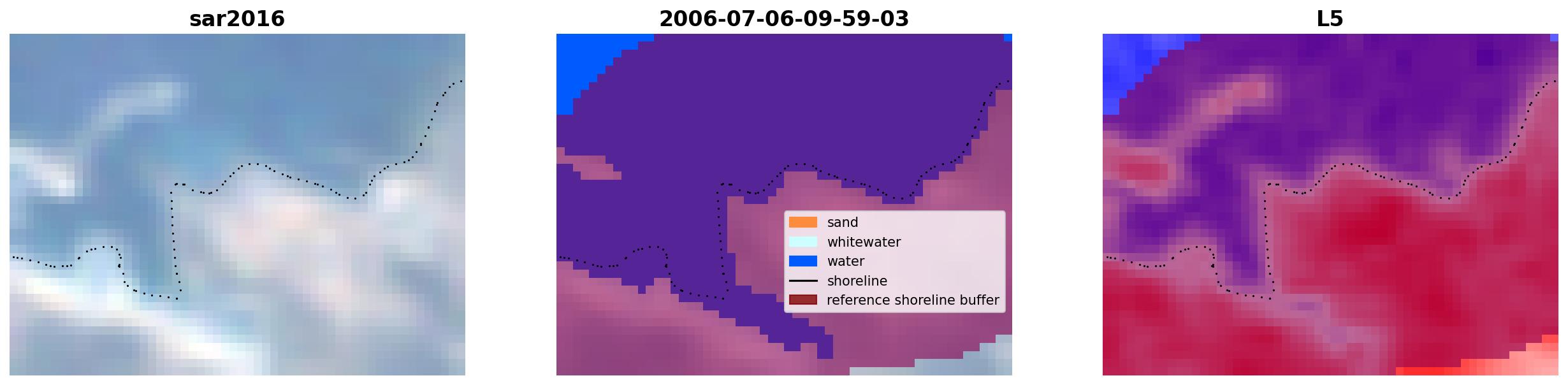 sar2016

2006-07-06-09-59-03

sand
whitewater
water
shoreline
reference shoreline buffer

L5